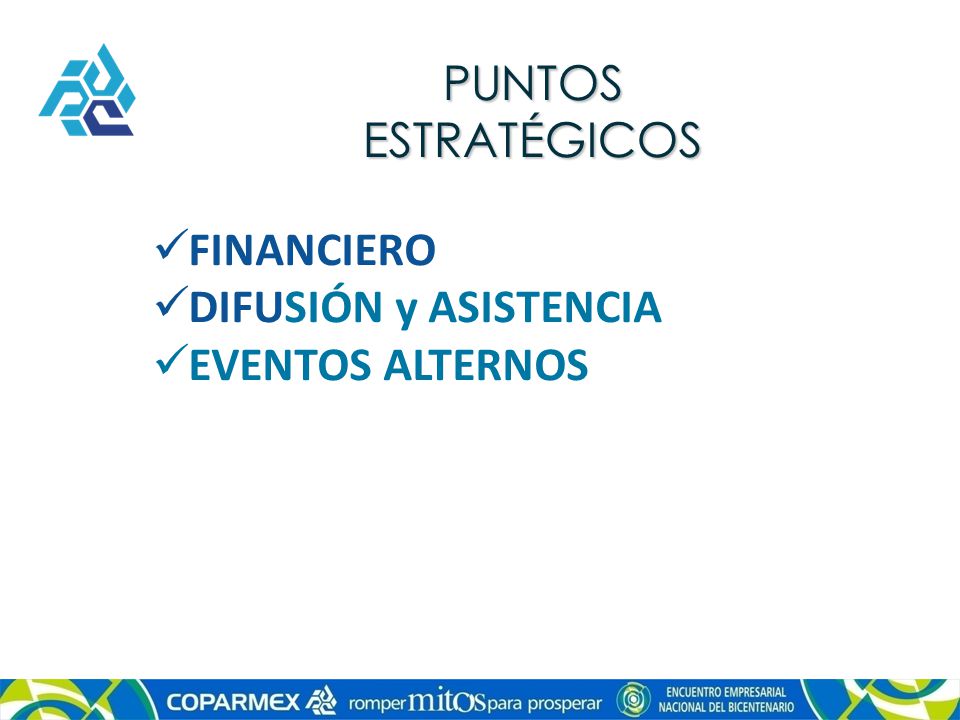 PUNTOS ESTRATÉGICOS

✓FINANCIERO
✓DIFUSIÓN y ASISTENCIA
✓EVENTOS ALTERNOS

COPARMEX romper mitos para prosperar ENCUENTRO EMPRESARIAL NACIONAL DEL BICENTENARIO